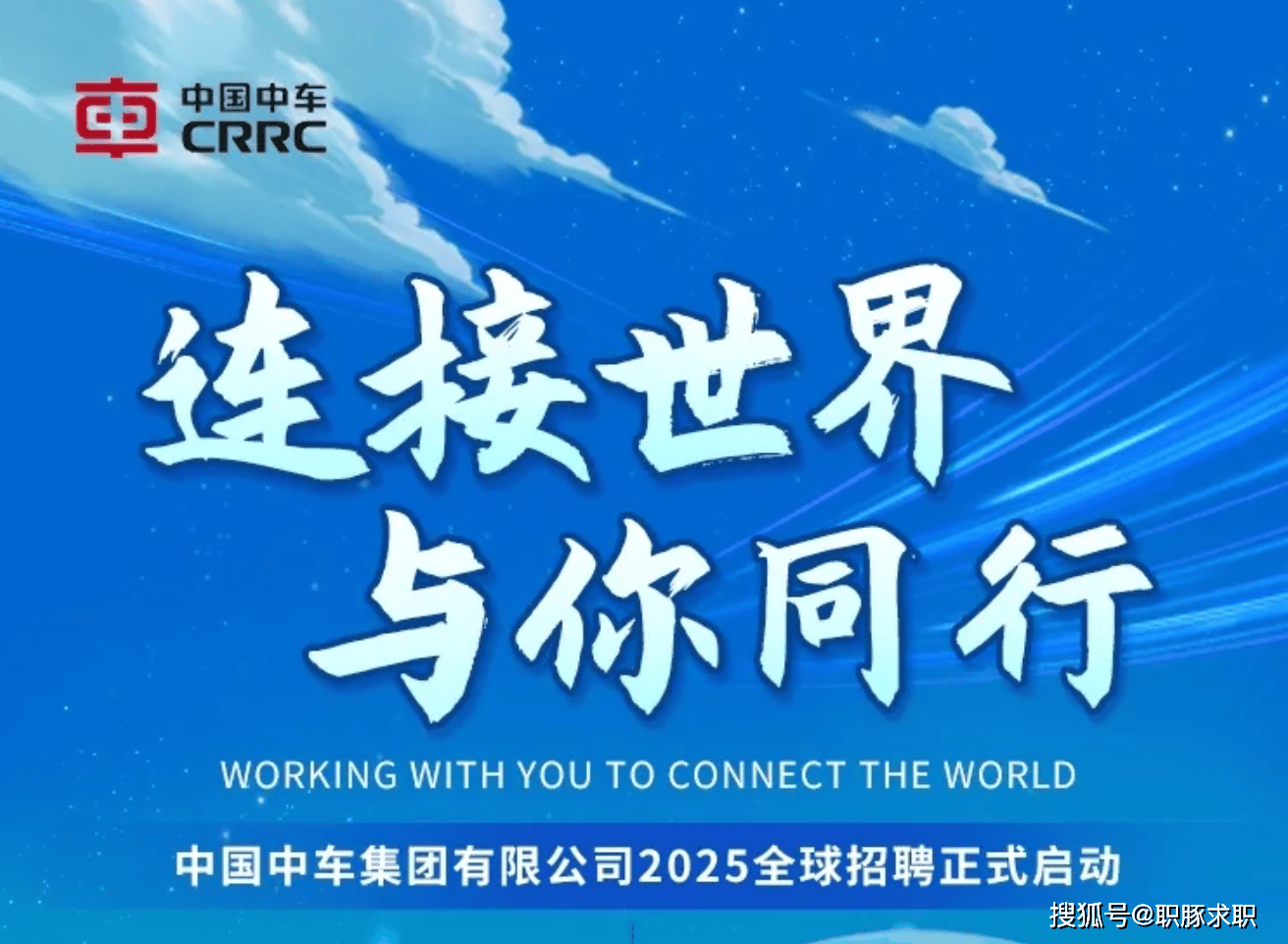 中国中车
CRRC

连接世界
与你同行

WORKING WITH YOU TO CONNECT THE WORLD

中国中车集团有限公司2025全球招聘正式启动

搜狐号@职豚求职